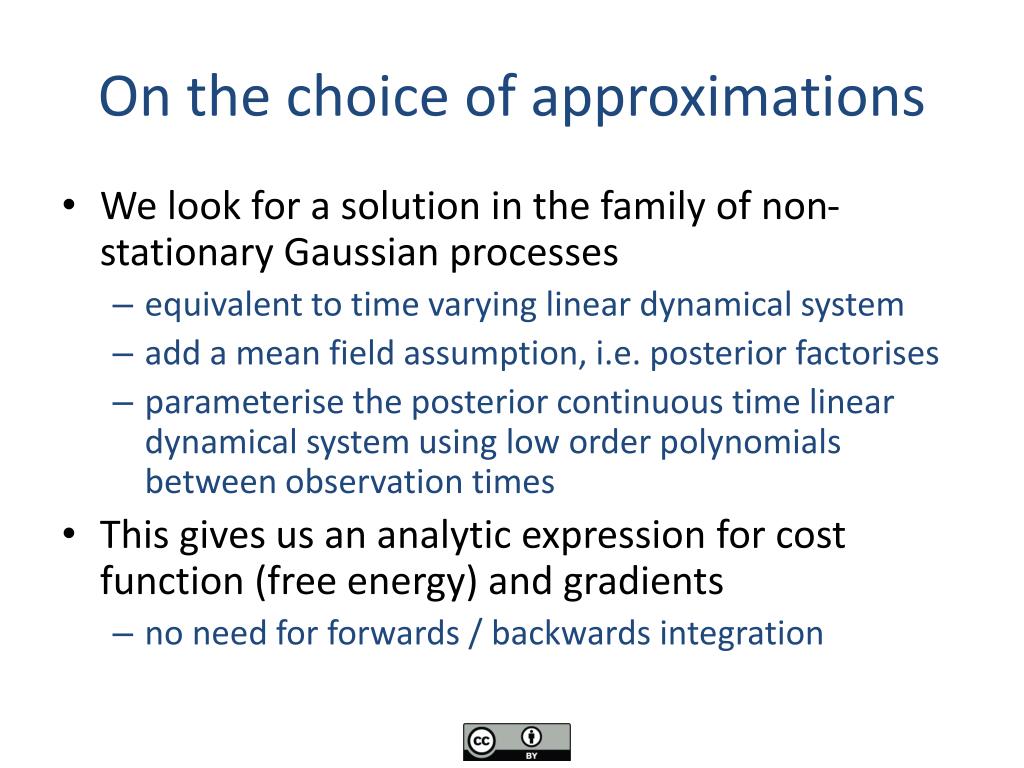 On the choice of approximations

• We look for a solution in the family of non-stationary Gaussian processes
  – equivalent to time varying linear dynamical system
  – add a mean field assumption, i.e. posterior factorises
  – parameterise the posterior continuous time linear dynamical system using low order polynomials between observation times
• This gives us an analytic expression for cost function (free energy) and gradients
  – no need for forwards / backwards integration

cc BY